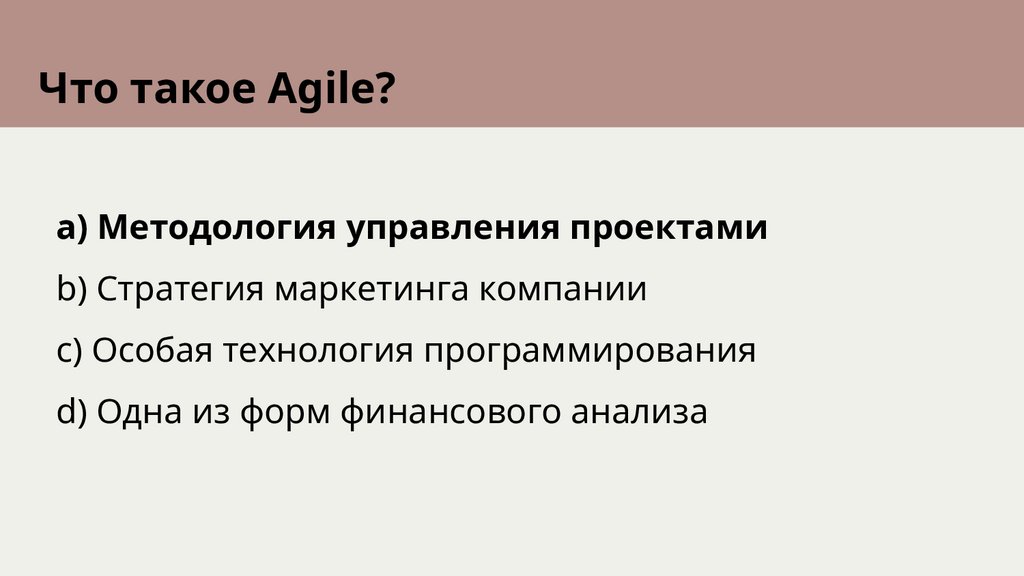 Что такое Agile?

a) Методология управления проектами

b) Стратегия маркетинга компании

c) Особая технология программирования

d) Одна из форм финансового анализа